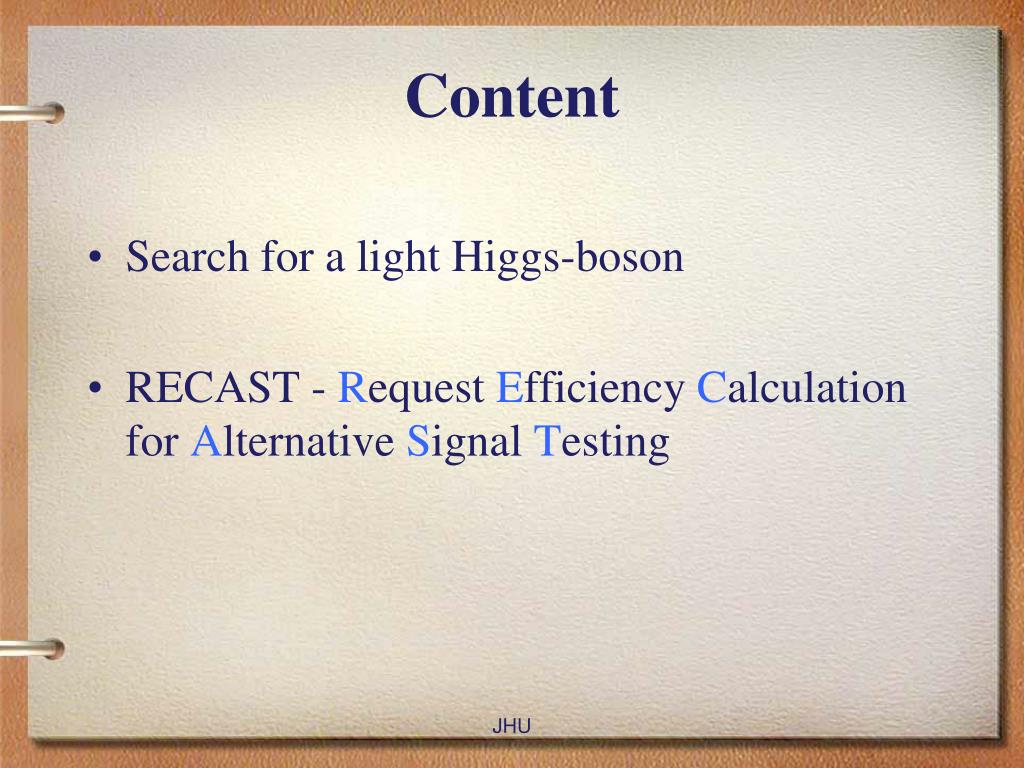 Content

• Search for a light Higgs-boson

• RECAST - Request Efficiency Calculation for Alternative Signal Testing

JHU